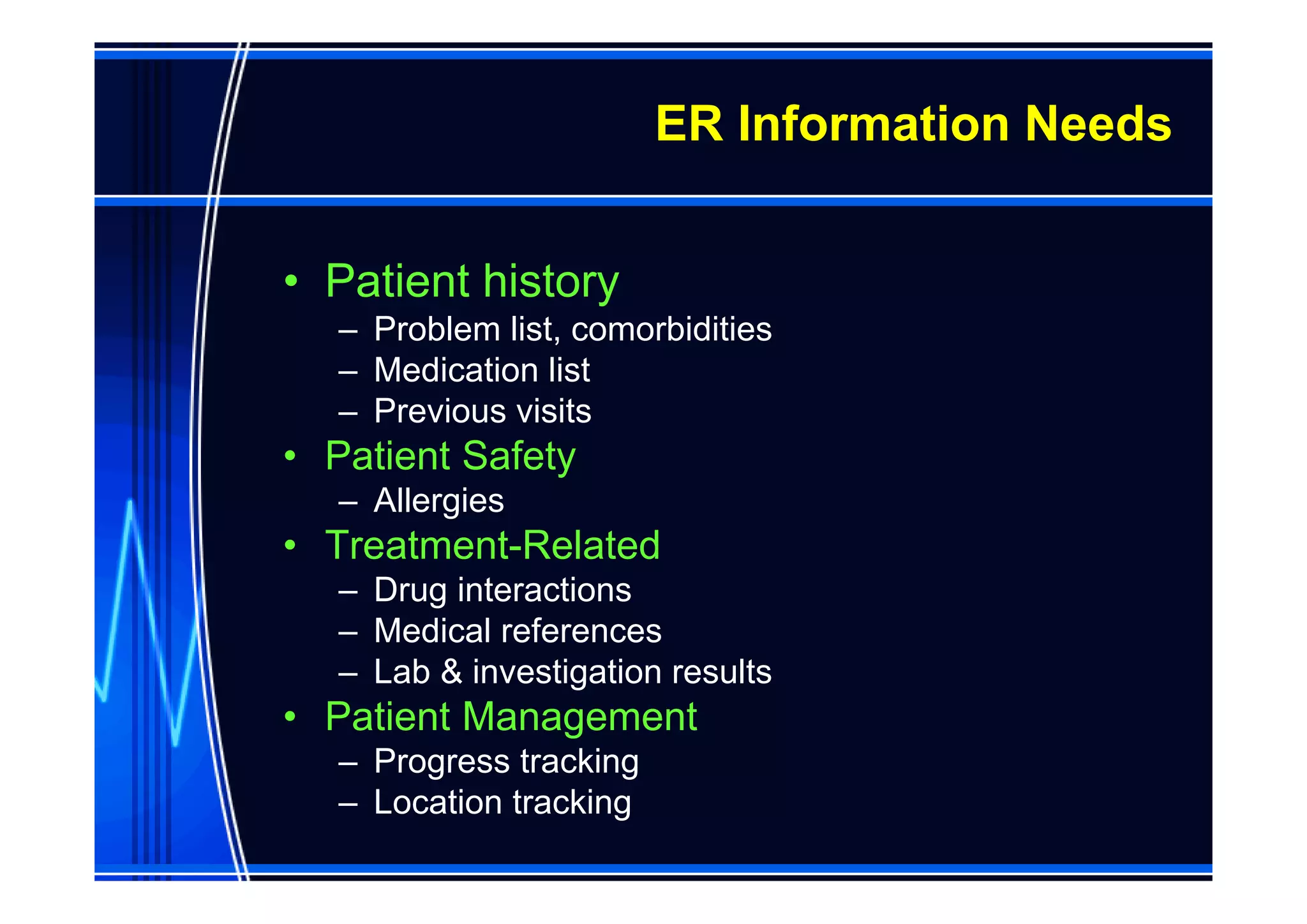 ER Information Needs

• Patient history
– Problem list, comorbidities
– Medication list
– Previous visits
• Patient Safety
– Allergies
• Treatment-Related
– Drug interactions
– Medical references
– Lab & investigation results
• Patient Management
– Progress tracking
– Location tracking